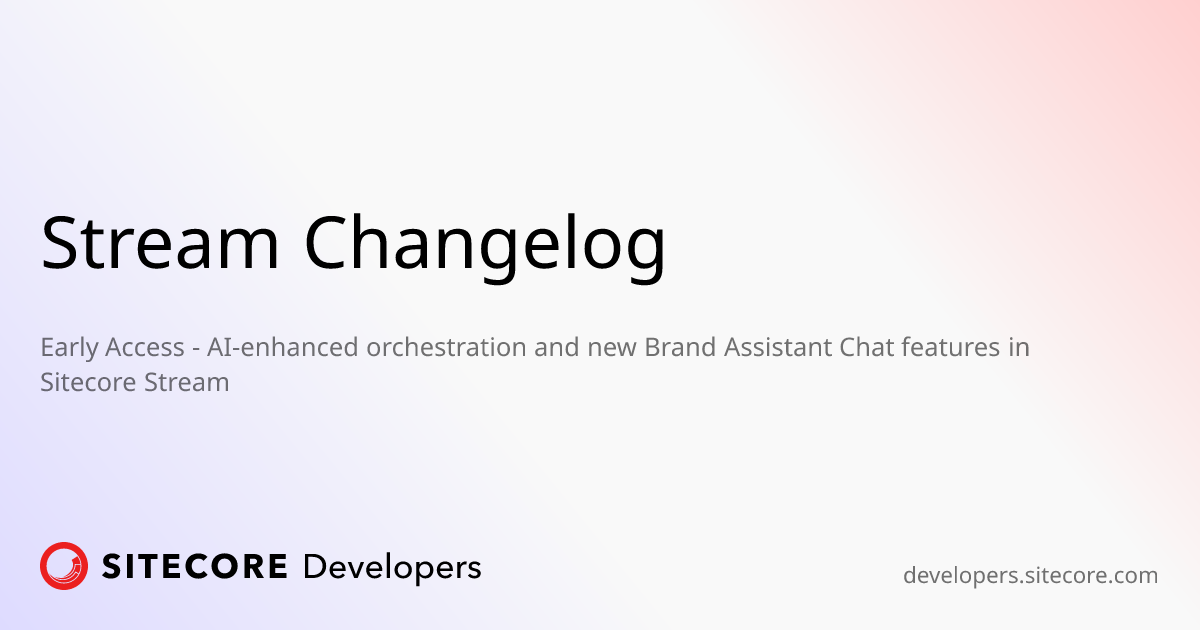 Stream Changelog

Early Access - AI-enhanced orchestration and new Brand Assistant Chat features in Sitecore Stream

SITECORE Developers

developers.sitecore.com